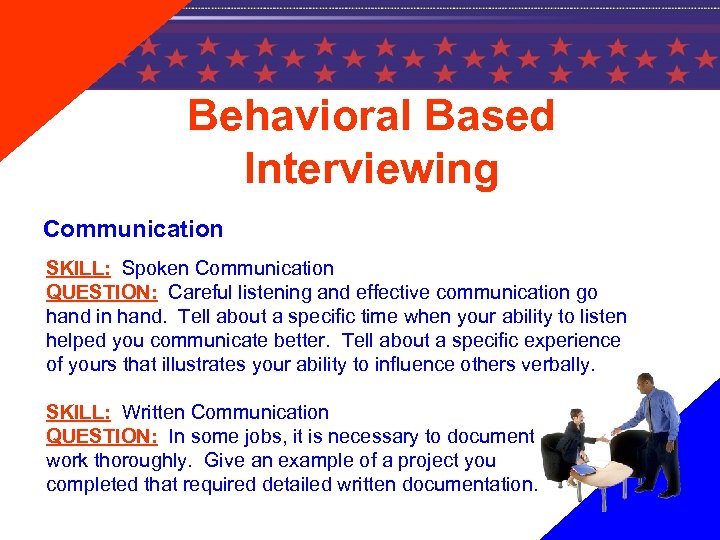 Behavioral Based Interviewing

Communication

SKILL: Spoken Communication
QUESTION: Careful listening and effective communication go hand in hand. Tell about a specific time when your ability to listen helped you communicate better. Tell about a specific experience of yours that illustrates your ability to influence others verbally.

SKILL: Written Communication
QUESTION: In some jobs, it is necessary to document work thoroughly. Give an example of a project you completed that required detailed written documentation.